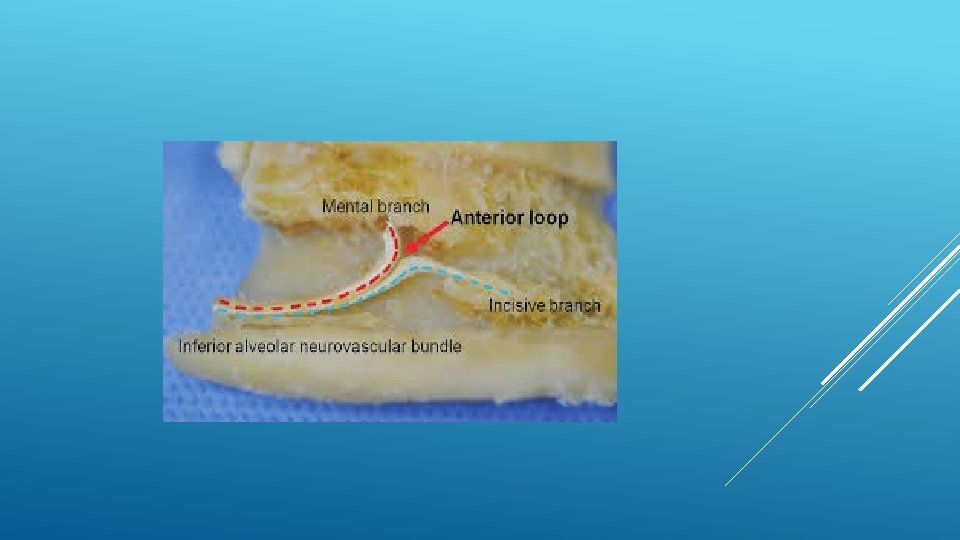 Mental branch
Anterior loop
Incisive branch
Inferior alveolar neurovascular bundle